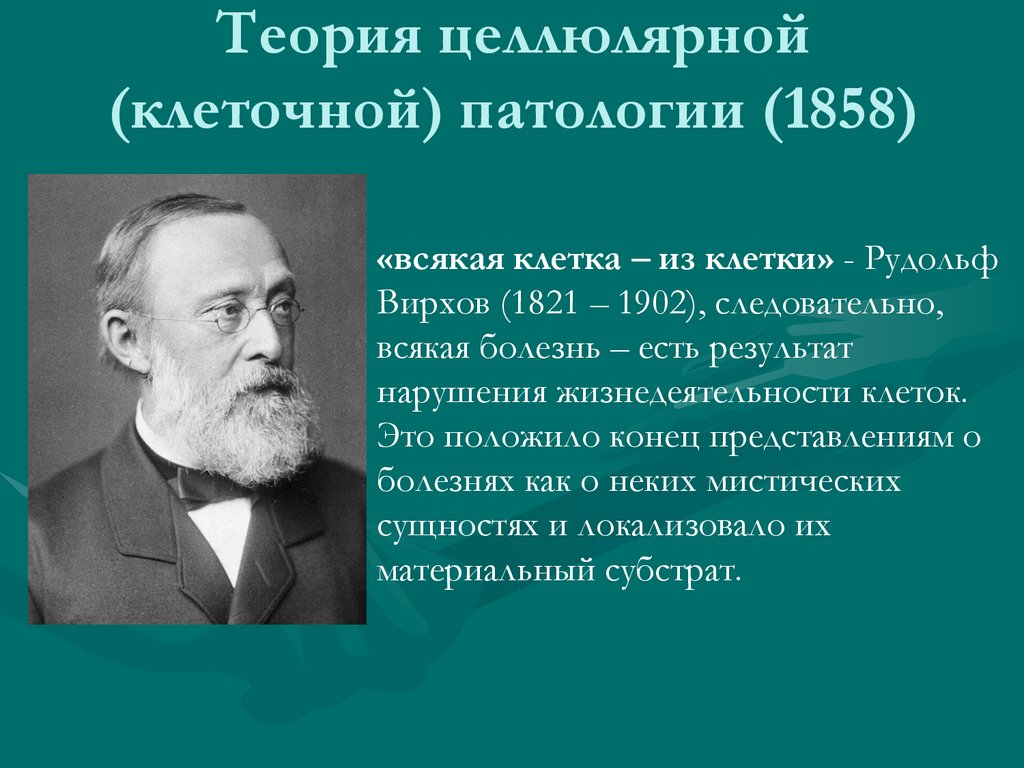 Теория целлюлярной (клеточной) патологии (1858)

«всякая клетка – из клетки» - Рудольф Вирхов (1821 – 1902), следовательно, всякая болезнь – есть результат нарушения жизнедеятельности клеток. Это положило конец представлениям о болезнях как о неких мистических сущностях и локализовало их материальный субстрат.